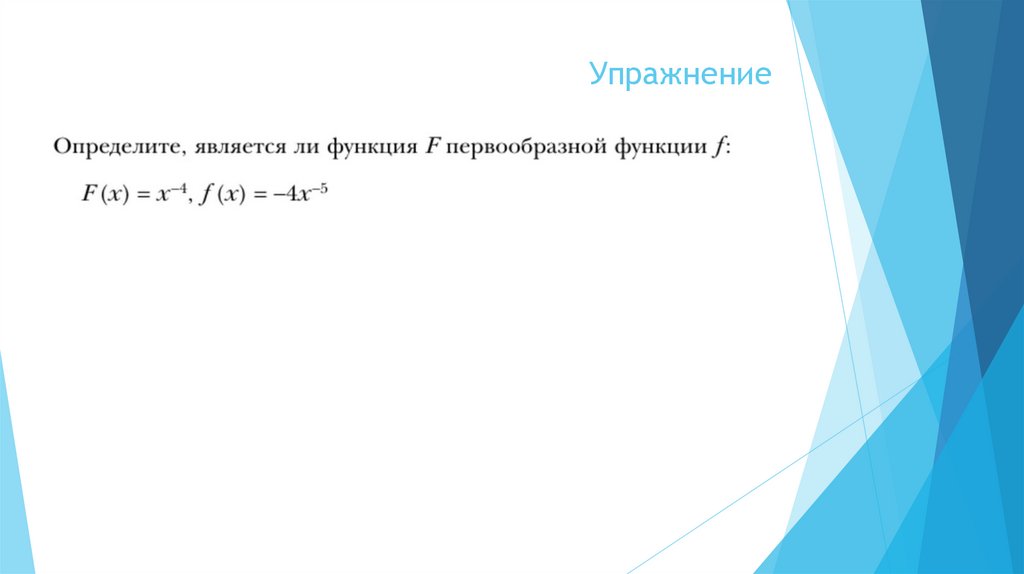 Упражнение

Определите, является ли функция $F$ первообразной функции $f$:

$F(x) = x^{-4}$, $f(x) = -4x^{-5}$